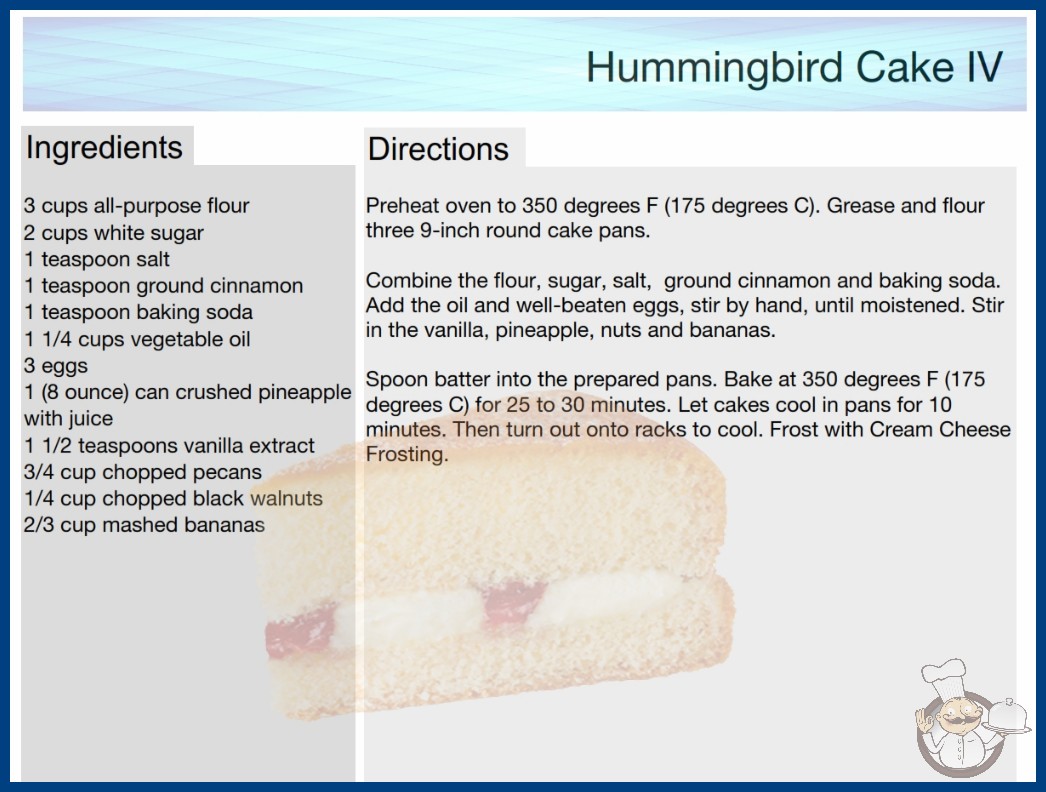 Hummingbird Cake IV

Ingredients

3 cups all-purpose flour
2 cups white sugar
1 teaspoon salt
1 teaspoon ground cinnamon
1 teaspoon baking soda
1 1/4 cups vegetable oil
3 eggs
1 (8 ounce) can crushed pineapple with juice
1 1/2 teaspoons vanilla extract
3/4 cup chopped pecans
1/4 cup chopped black walnuts
2/3 cup mashed bananas

Directions

Preheat oven to 350 degrees F (175 degrees C). Grease and flour three 9-inch round cake pans.

Combine the flour, sugar, salt, ground cinnamon and baking soda. Add the oil and well-beaten eggs, stir by hand, until moistened. Stir in the vanilla, pineapple, nuts and bananas.

Spoon batter into the prepared pans. Bake at 350 degrees F (175 degrees C) for 25 to 30 minutes. Let cakes cool in pans for 10 minutes. Then turn out onto racks to cool. Frost with Cream Cheese Frosting.